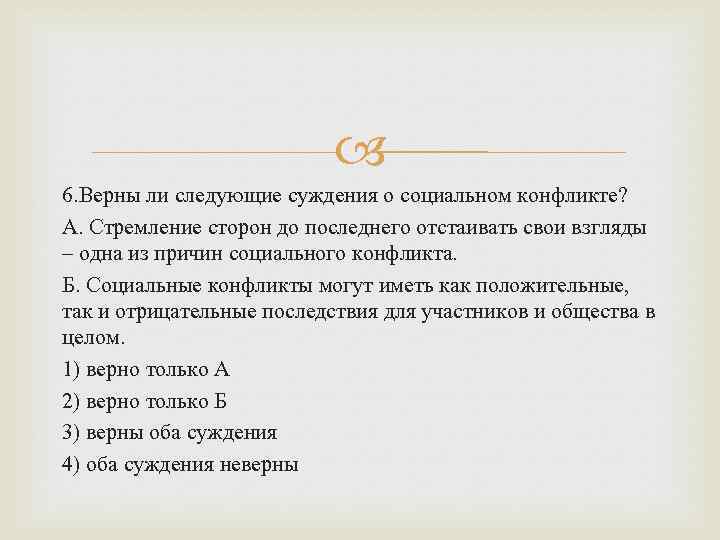 6.Верны ли следующие суждения о социальном конфликте?

А. Стремление сторон до последнего отстаивать свои взгляды – одна из причин социального конфликта.

Б. Социальные конфликты могут иметь как положительные, так и отрицательные последствия для участников и общества в целом.

1) верно только А

2) верно только Б

3) верны оба суждения

4) оба суждения неверны